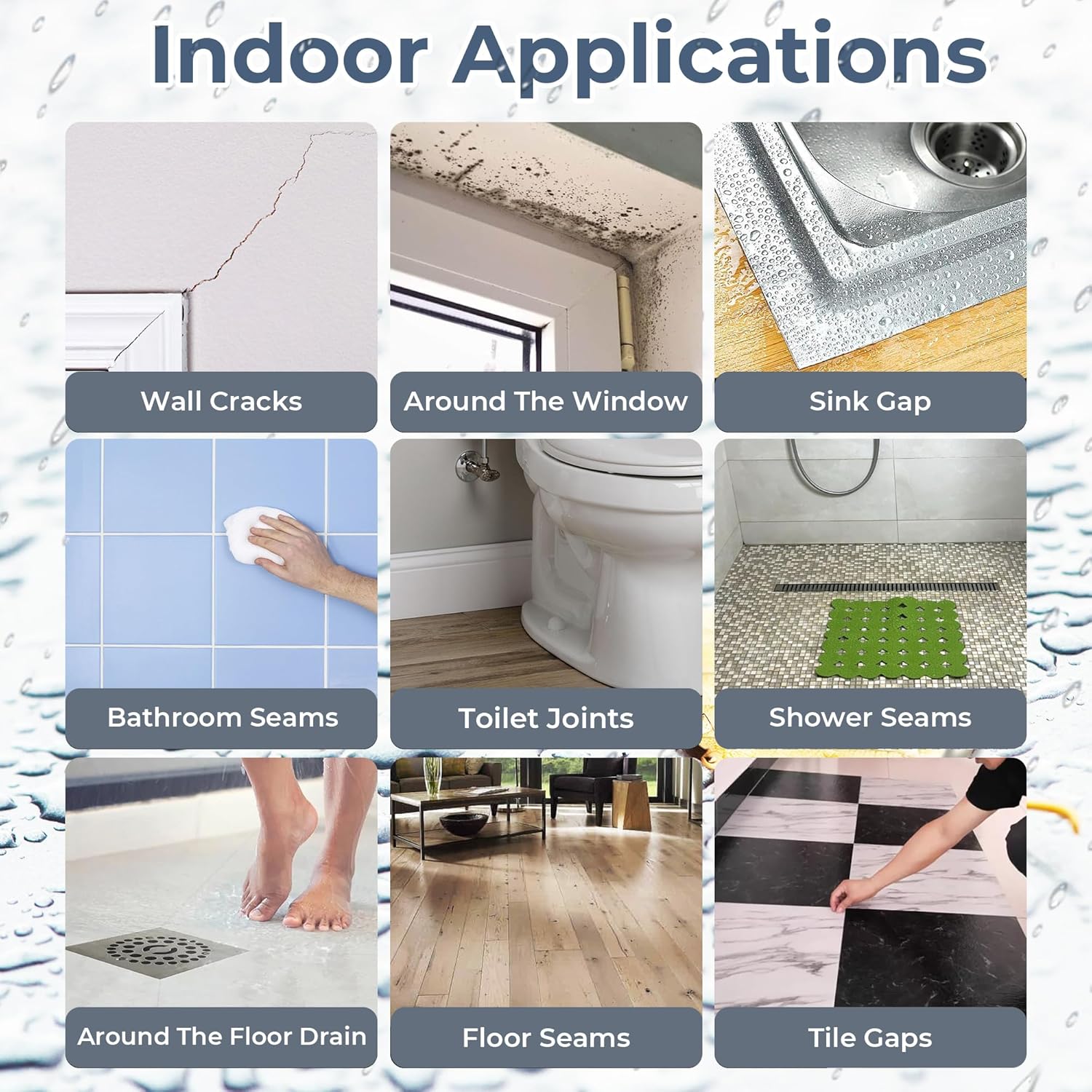 Indoor Applications

Wall Cracks

Around The Window

Sink Gap

Bathroom Seams

Toilet Joints

Shower Seams

Around The Floor Drain

Floor Seams

Tile Gaps